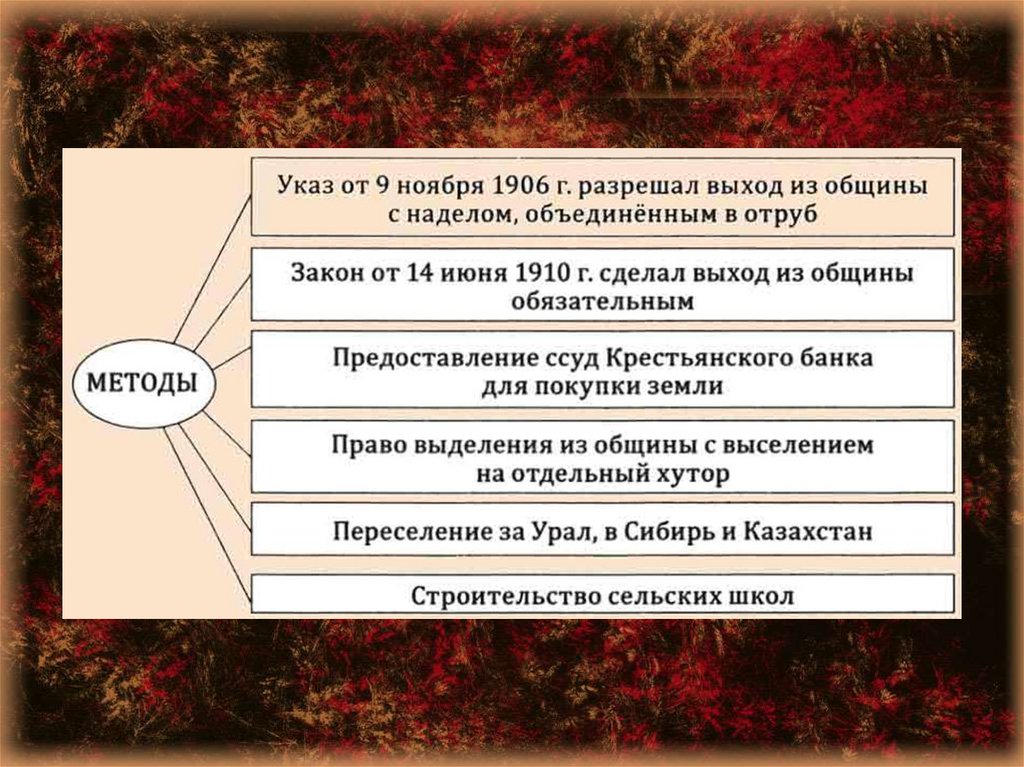 МЕТОДЫ

Указ от 9 ноября 1906 г. разрешал выход из общины с наделом, объединённым в отруб

Закон от 14 июня 1910 г. сделал выход из общины обязательным

Предоставление ссуд Крестьянского банка для покупки земли

Право выделения из общины с выселением на отдельный хутор

Переселение за Урал, в Сибирь и Казахстан

Строительство сельских школ